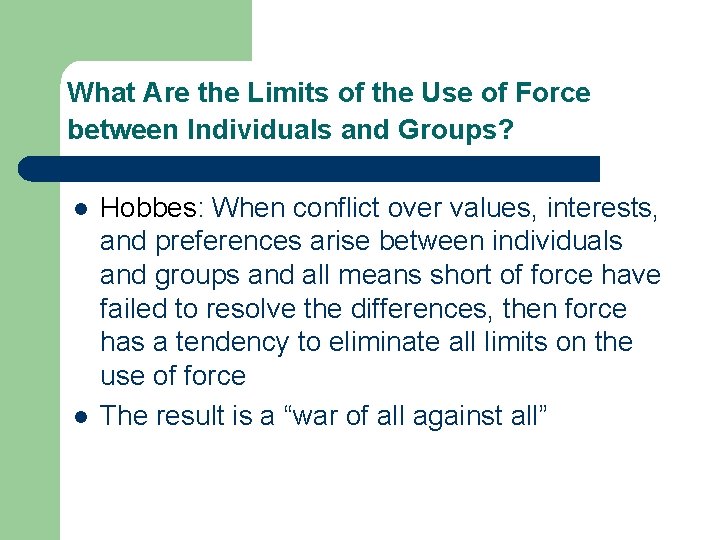 What Are the Limits of the Use of Force between Individuals and Groups?

- Hobbes: When conflict over values, interests, and preferences arise between individuals and groups and all means short of force have failed to resolve the differences, then force has a tendency to eliminate all limits on the use of force
- The result is a “war of all against all”